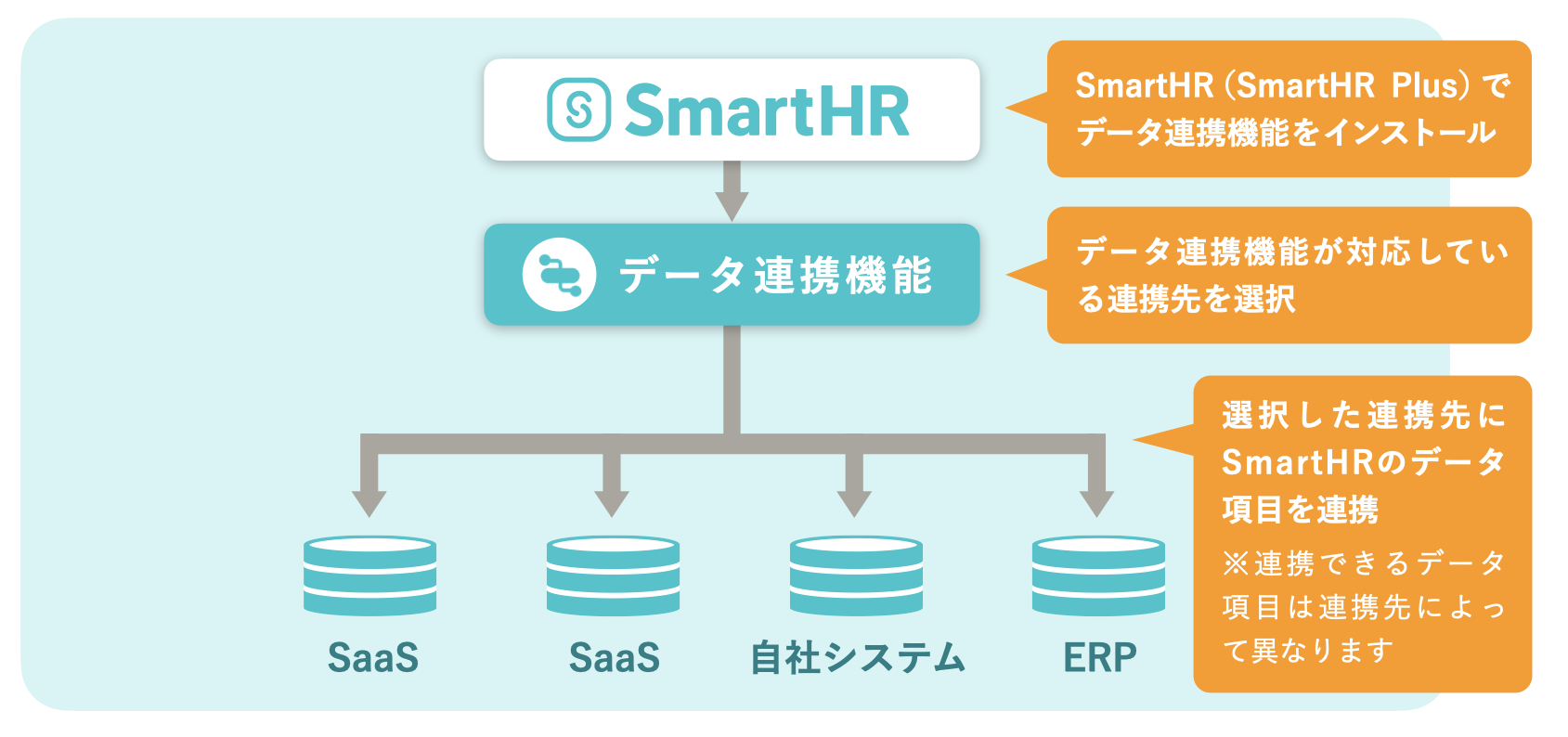 SmartHR

SmartHR（SmartHR Plus）でデータ連携機能をインストール

データ連携機能

データ連携機能が対応している連携先を選択

選択した連携先にSmartHRのデータ項目を連携

※連携できるデータ項目は連携先によって異なります

SaaS

SaaS

自社システム

ERP